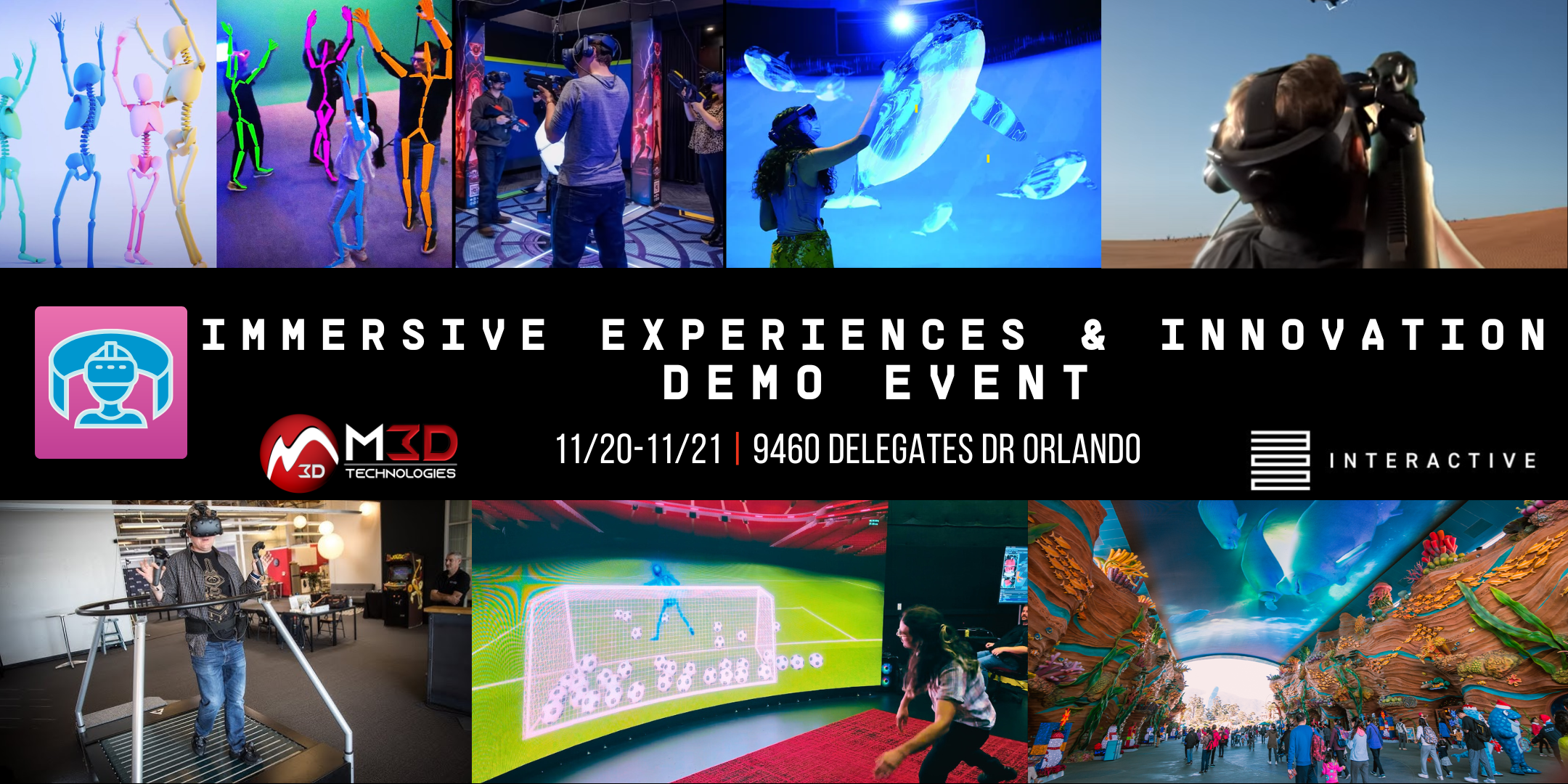 IMMERSIVE EXPERIENCES & INNOVATION DEMO EVENT

3D M3D TECHNOLOGIES

11/20-11/21 | 9460 DELEGATES DR ORLANDO

INTERACTIVE